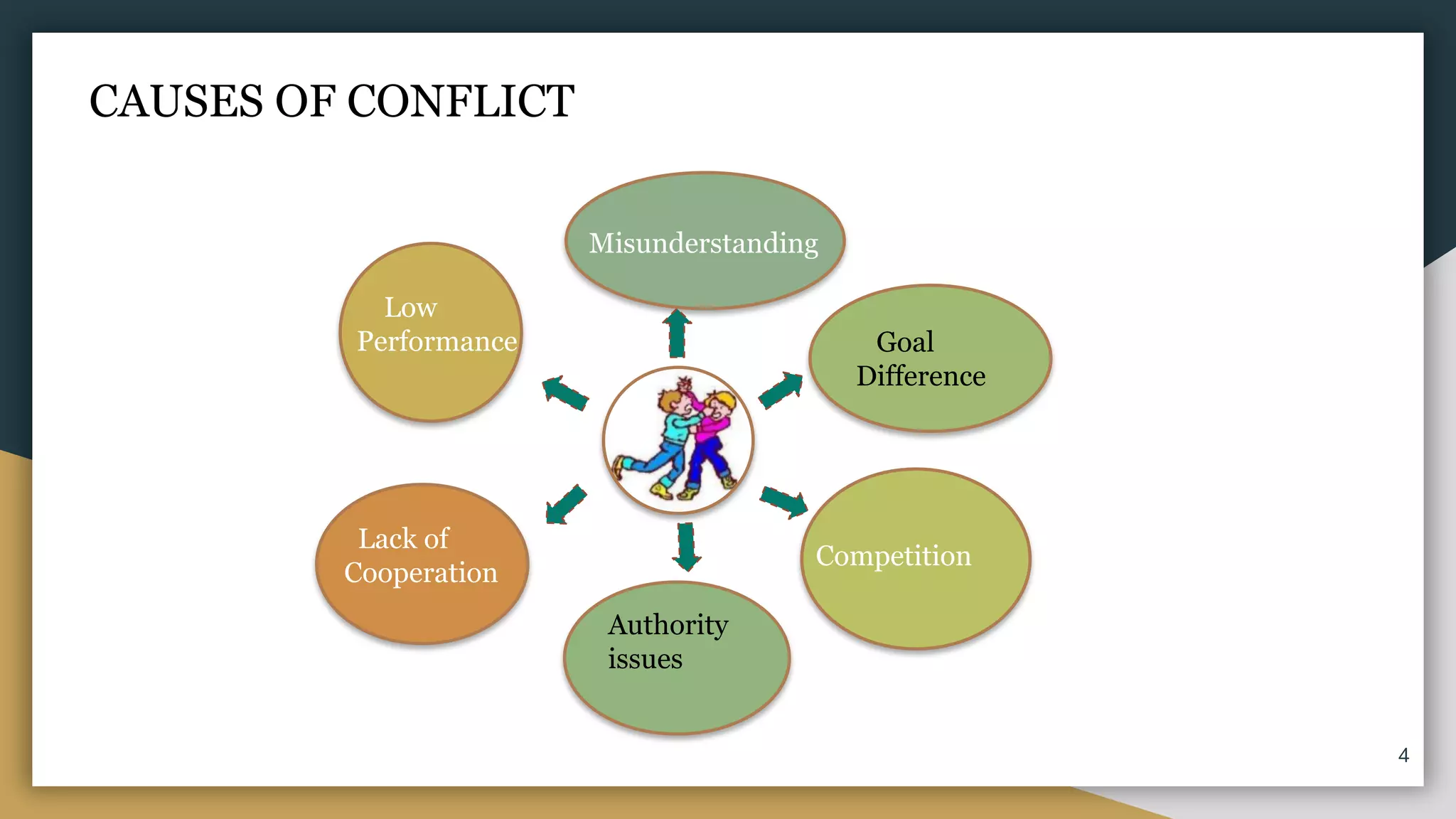 CAUSES OF CONFLICT

Misunderstanding

Low Performance

Goal Difference

Lack of Cooperation

Competition

Authority issues

4